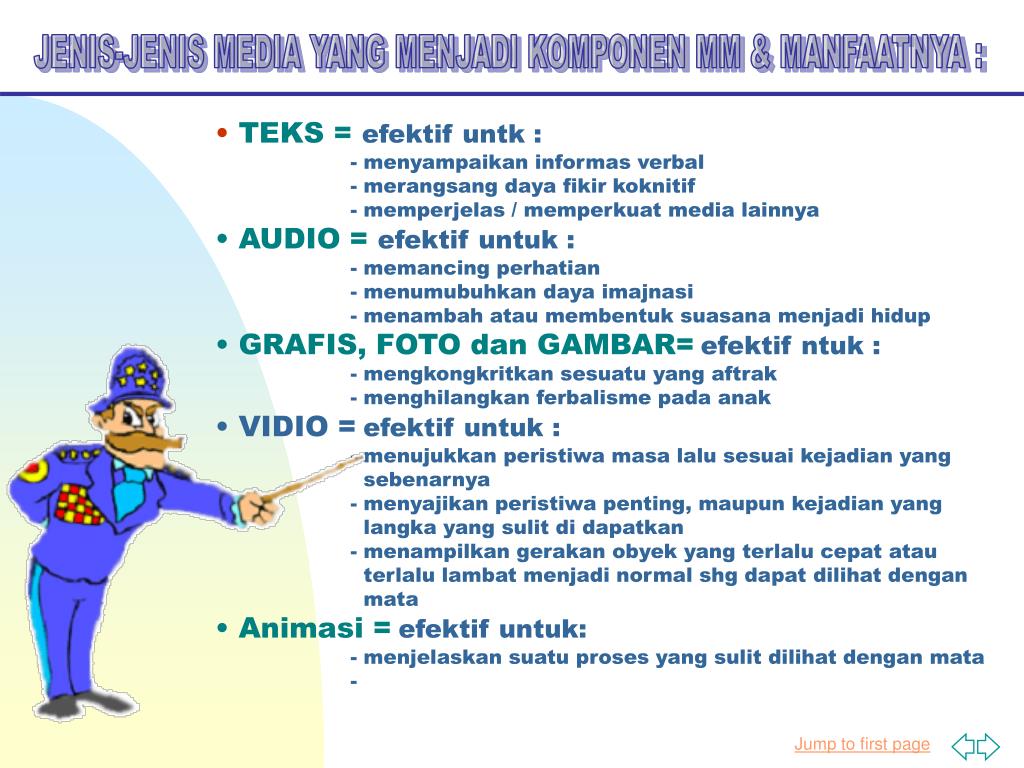 JENIS-JENIS MEDIA YANG MENJADI KOMPONEN MM & MANFAATNYA :

• TEKS = efektif untk :
- menyampaikan informas verbal
- merangsang daya fikir koknitif
- memperjelas / memperkuat media lainnya

• AUDIO = efektif untuk :
- memancing perhatian
- menumubuhkan daya imajnasi
- menambah atau membentuk suasana menjadi hidup

• GRAFIS, FOTO dan GAMBAR= efektif ntuk :
- mengkongkritkan sesuatu yang aftrak
- menghilangkan ferbalisme pada anak

• VIDIO = efektif untuk :
- menujukkan peristiwa masa lalu sesuai kejadian yang sebenarnya
- menyajikan peristiwa penting, maupun kejadian yang langka yang sulit di dapatkan
- menampilkan gerakan obyek yang terlalu cepat atau terlalu lambat menjadi normal shg dapat dilihat dengan mata

• Animasi = efektif untuk:
- menjelaskan suatu proses yang sulit dilihat dengan mata
-

Jump to first page